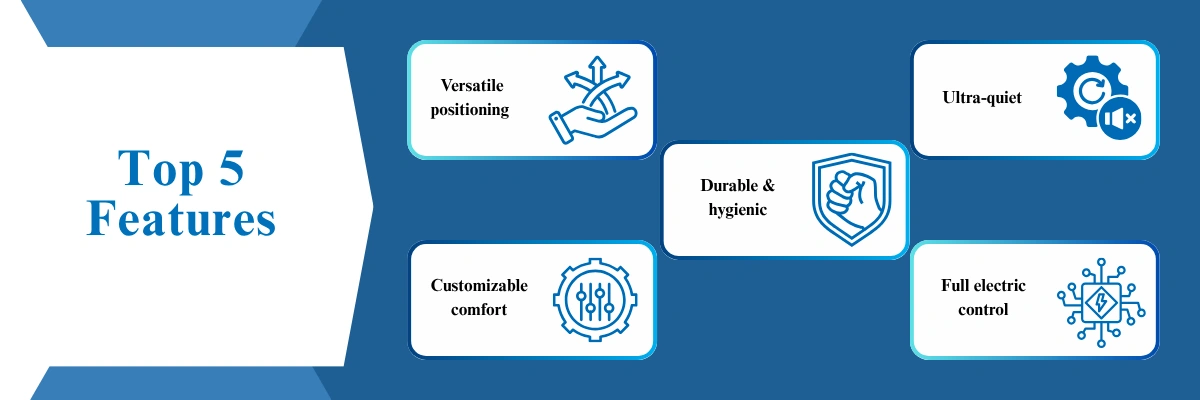 Top 5 Features

Versatile positioning

Ultra-quiet

Durable & hygienic

Customizable comfort

Full electric control